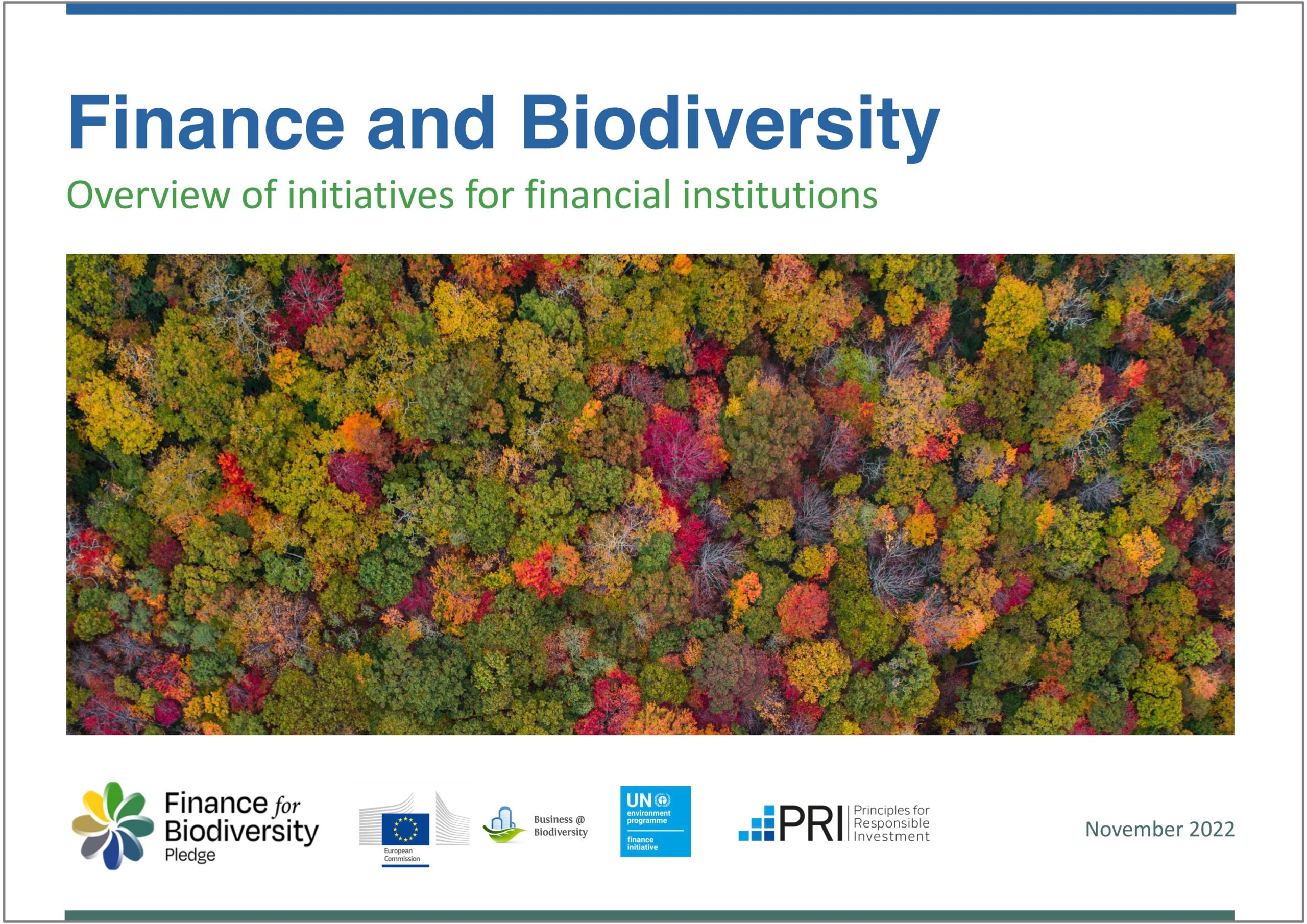 Finance and Biodiversity

Overview of initiatives for financial institutions

Finance for Biodiversity Pledge

European Commission

Business @ Biodiversity

UN environment programme finance initiative

PRI Principles for Responsible Investment

November 2022